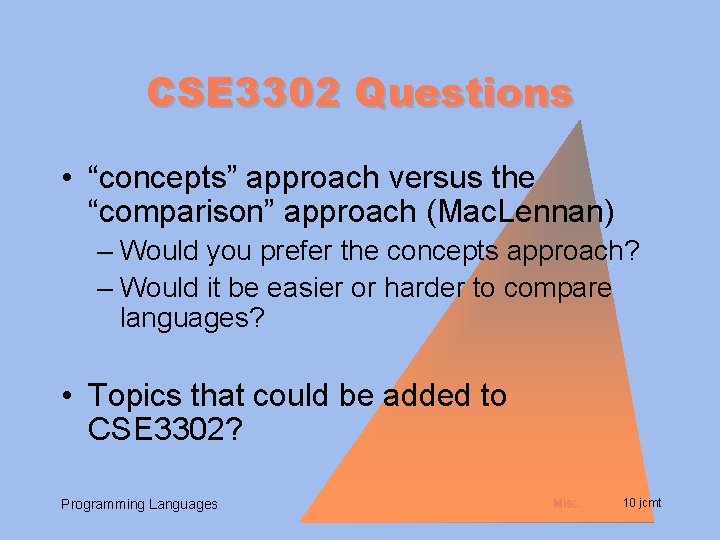 CSE3302 Questions

• “concepts” approach versus the “comparison” approach (MacLennan)

– Would you prefer the concepts approach?

– Would it be easier or harder to compare languages?

• Topics that could be added to CSE3302?

Programming Languages

Misc.

10 jcmt